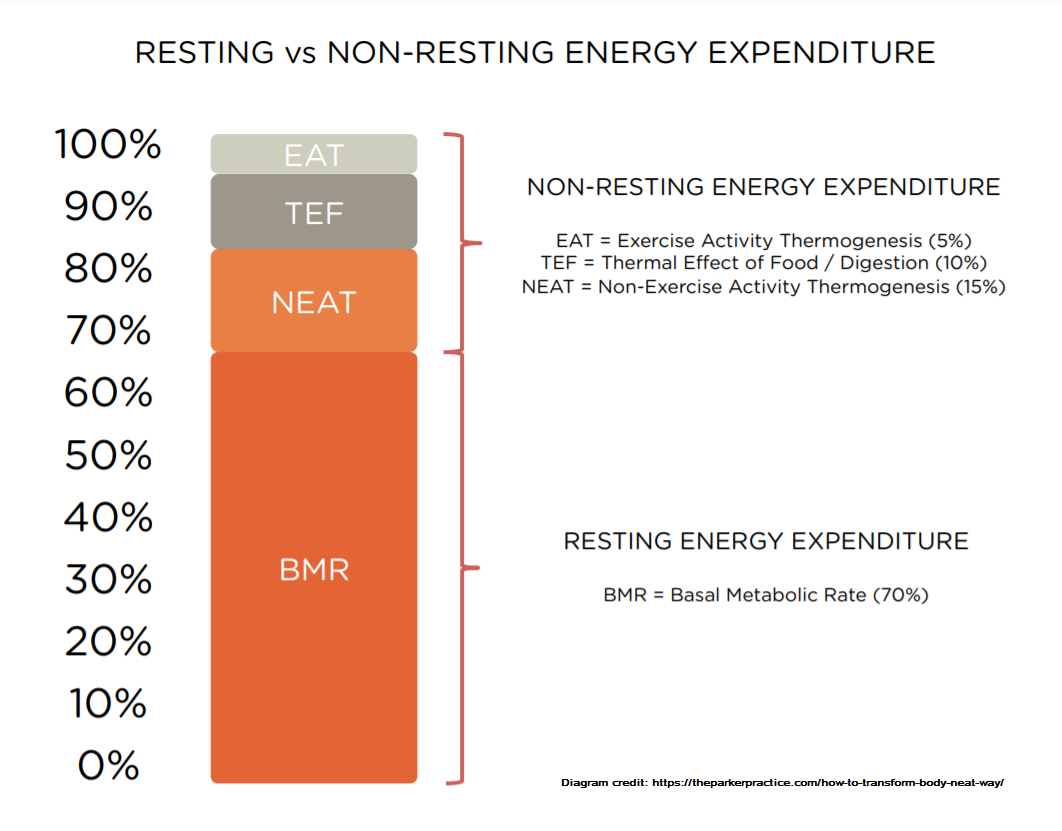 RESTING vs NON-RESTING ENERGY EXPENDITURE

100%
90%
80%
70%
60%
50%
40%
30%
20%
10%
0%

EAT
TEF
NEAT
BMR

NON-RESTING ENERGY EXPENDITURE

EAT = Exercise Activity Thermogenesis (5%)
TEF = Thermal Effect of Food / Digestion (10%)
NEAT = Non-Exercise Activity Thermogenesis (15%)

RESTING ENERGY EXPENDITURE

BMR = Basal Metabolic Rate (70%)

Diagram credit: https://theparkerpractice.com/how-to-transform-body-neat-way/